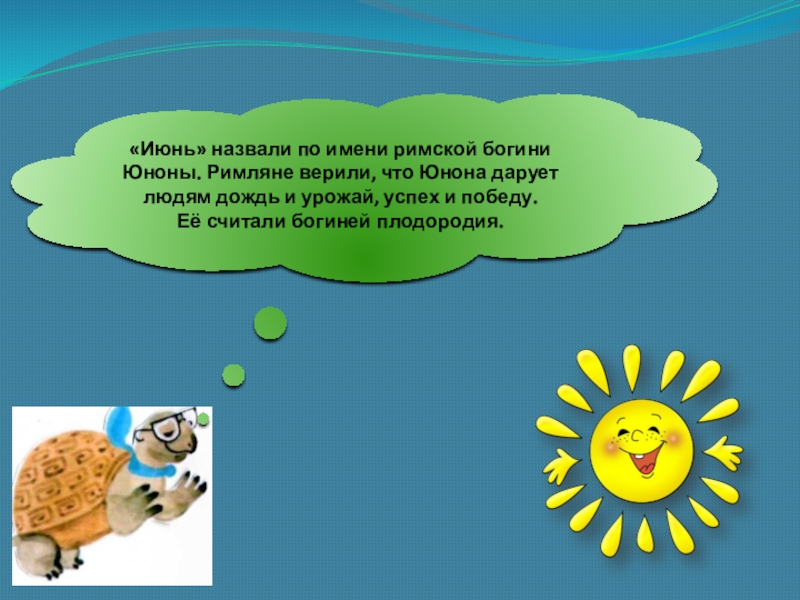 «Июнь» назвали по имени римской богини Юноны. Римляне верили, что Юнона дарует людям дождь и урожай, успех и победу. Её считали богиней плодородия.